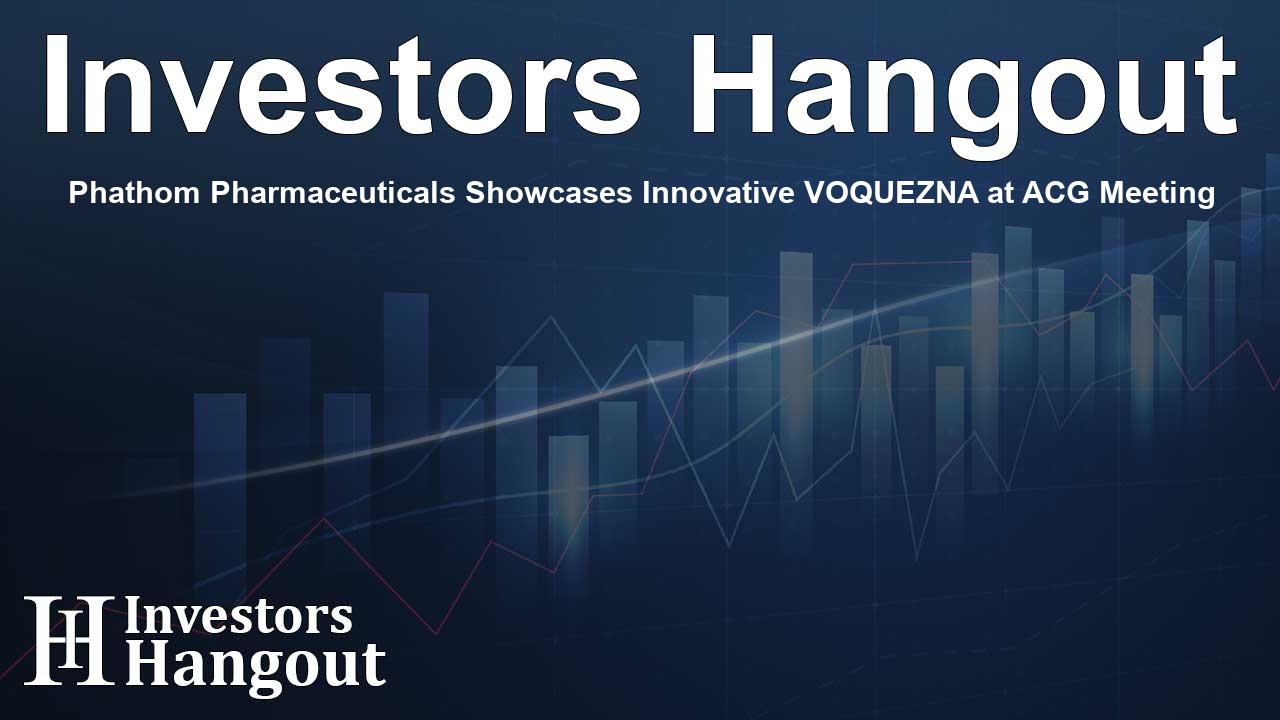 Investors Hangout

Phathom Pharmaceuticals Showcases Innovative VOQUEZNA at ACG Meeting

IH Investors Hangout